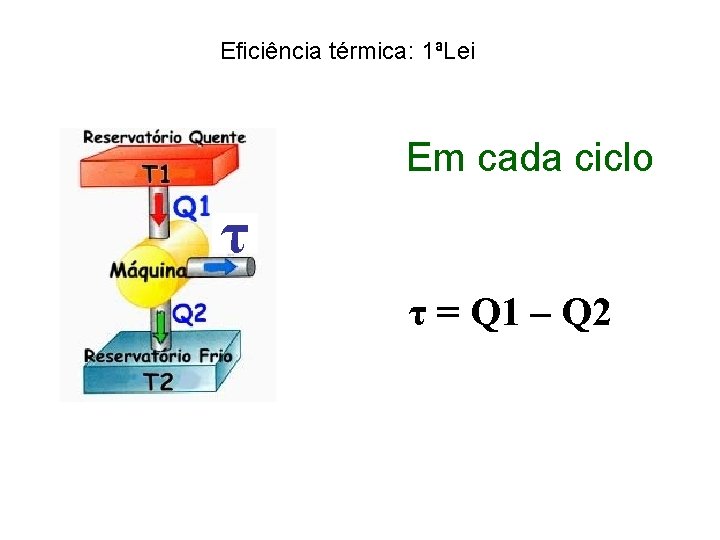 Eficiência térmica: 1ªLei

Reservatório Quente
T1
Q1
$\tau$
Máquina
Q2
Reservatório Frio
T2

Em cada ciclo

$\tau = Q1 - Q2$